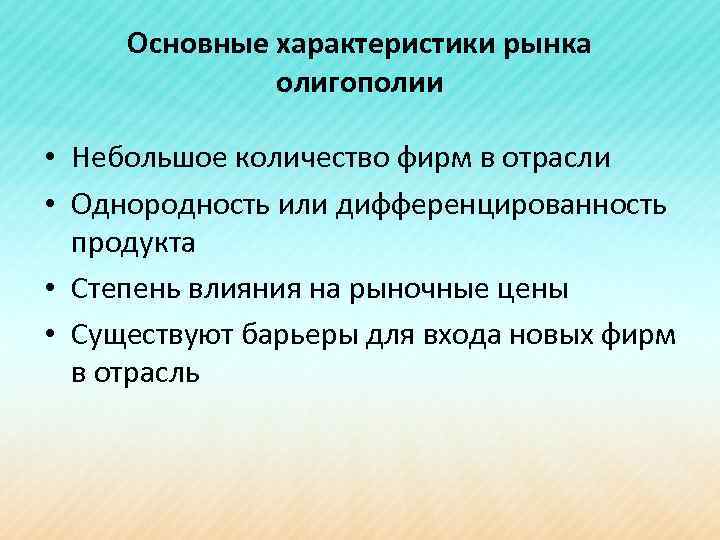 Основные характеристики рынка олигополии

• Небольшое количество фирм в отрасли
• Однородность или дифференцированность продукта
• Степень влияния на рыночные цены
• Существуют барьеры для входа новых фирм в отрасль